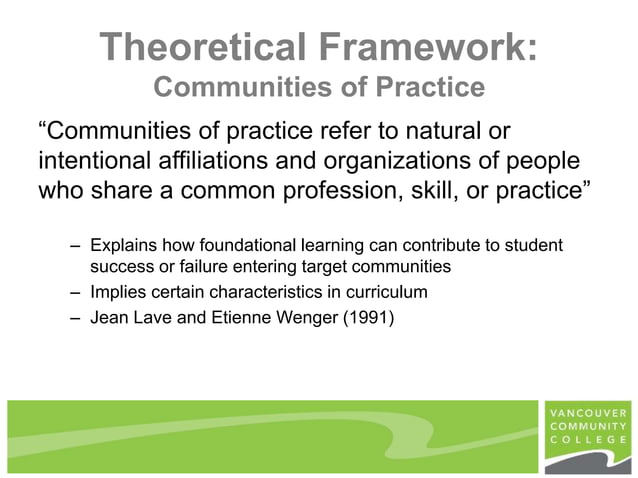 Theoretical Framework:
Communities of Practice

“Communities of practice refer to natural or intentional affiliations and organizations of people who share a common profession, skill, or practice”

– Explains how foundational learning can contribute to student success or failure entering target communities
– Implies certain characteristics in curriculum
– Jean Lave and Etienne Wenger (1991)

VANCOUVER
COMMUNITY
COLLEGE